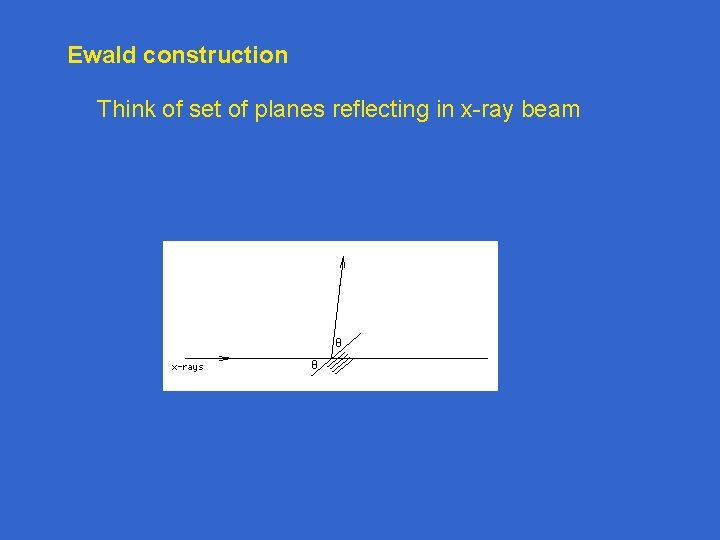 Ewald construction

Think of set of planes reflecting in x-ray beam

$\theta$

x-rays

$\theta$